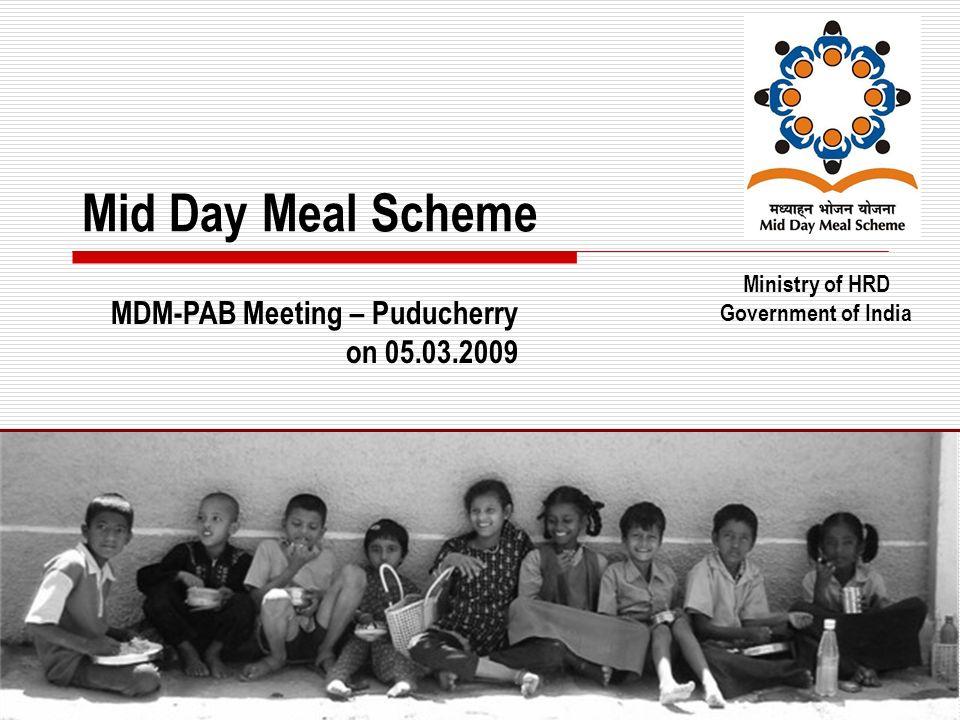 मध्याह्न भोजन योजना
Mid Day Meal Scheme

Mid Day Meal Scheme

MDM-PAB Meeting – Puducherry on 05.03.2009

Ministry of HRD
Government of India